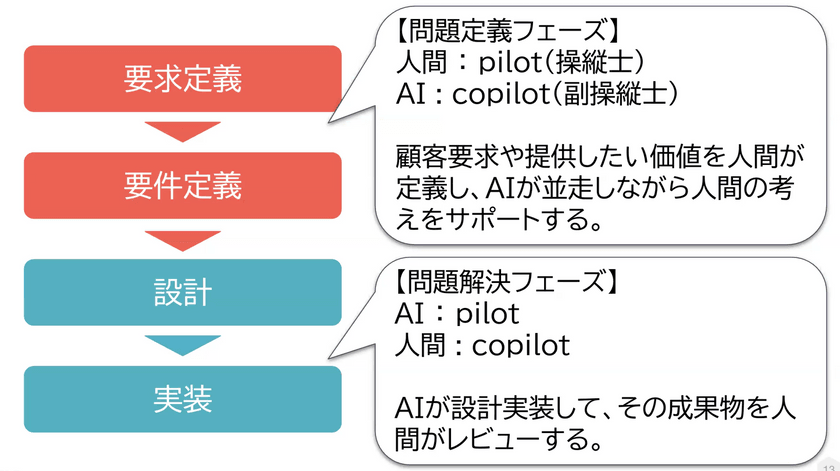 要求定義

要件定義

設計

実装

【問題定義フェーズ】
人間：pilot(操縦士)
AI：copilot(副操縦士)

顧客要求や提供したい価値を人間が定義し、AIが並走しながら人間の考えをサポートする。

【問題解決フェーズ】
AI：pilot
人間：copilot

AIが設計実装して、その成果物を人間がレビューする。

13